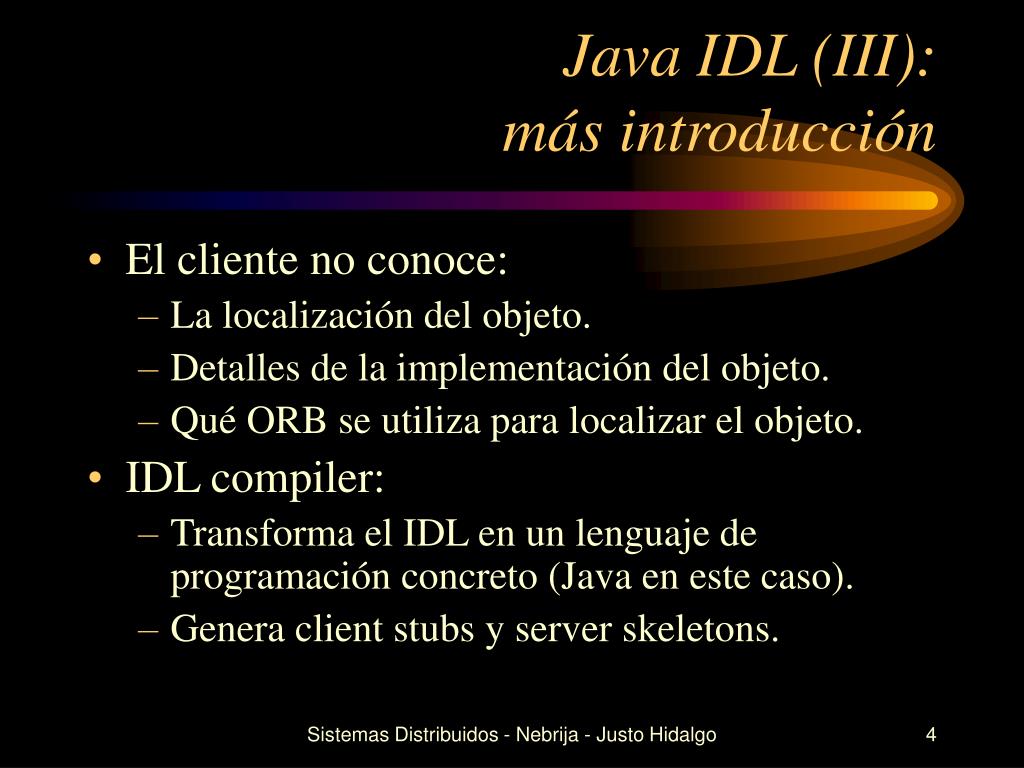 Java IDL (III):
más introducción

• El cliente no conoce:
– La localización del objeto.
– Detalles de la implementación del objeto.
– Qué ORB se utiliza para localizar el objeto.
• IDL compiler:
– Transforma el IDL en un lenguaje de programación concreto (Java en este caso).
– Genera client stubs y server skeletons.

Sistemas Distribuidos - Nebrija - Justo Hidalgo

4